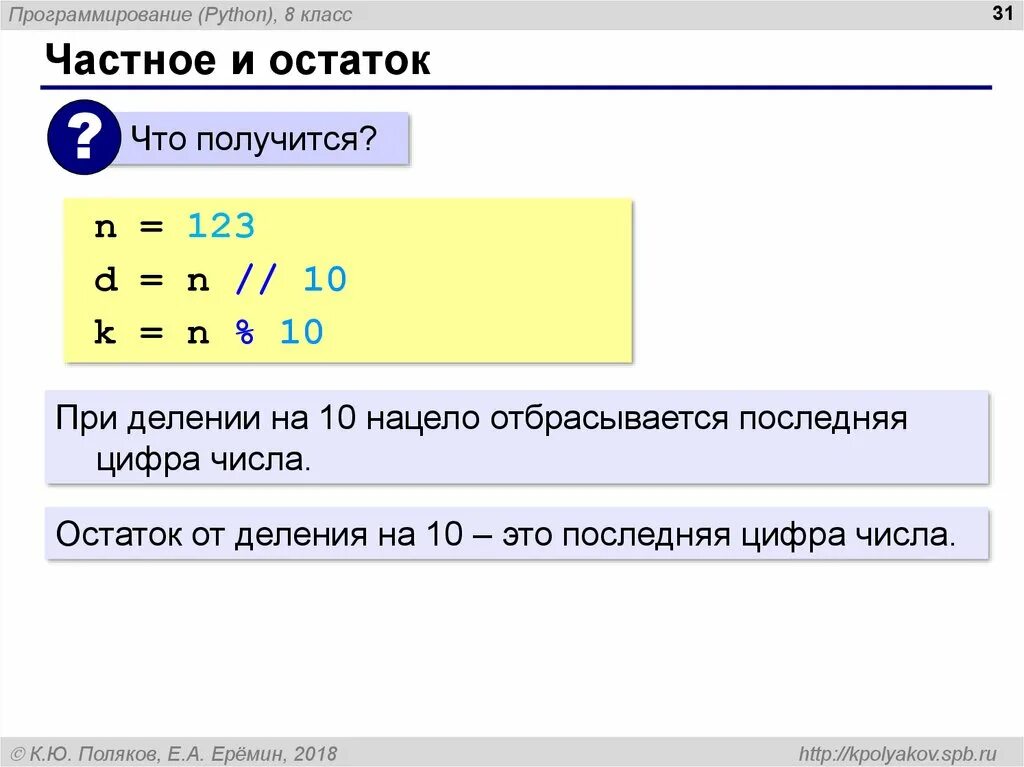 Программирование (Python), 8 класс

31

Частное и остаток

?

Что получится?

n = 123
d = n // 10
k = n % 10

При делении на 10 нацело отбрасывается последняя цифра числа.

Остаток от деления на 10 – это последняя цифра числа.

© К.Ю. Поляков, Е.А. Ерёмин, 2018

http://kpolyakov.spb.ru